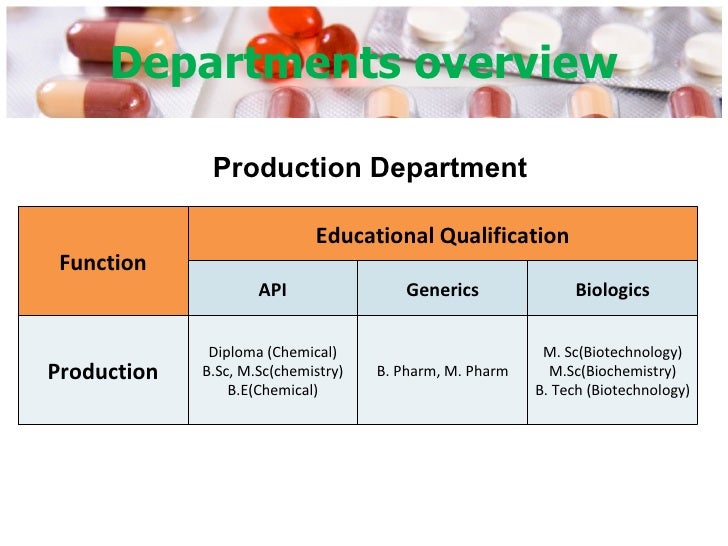 Departments overview

Production Department

| Function | Educational Qualification | | |
|---|---|---|---|
| | API | Generics | Biologics |
| Production | Diploma (Chemical) B.Sc, M.Sc(chemistry) B.E(Chemical) | B. Pharm, M. Pharm | M. Sc(Biotechnology) M.Sc(Biochemistry) B. Tech (Biotechnology) |